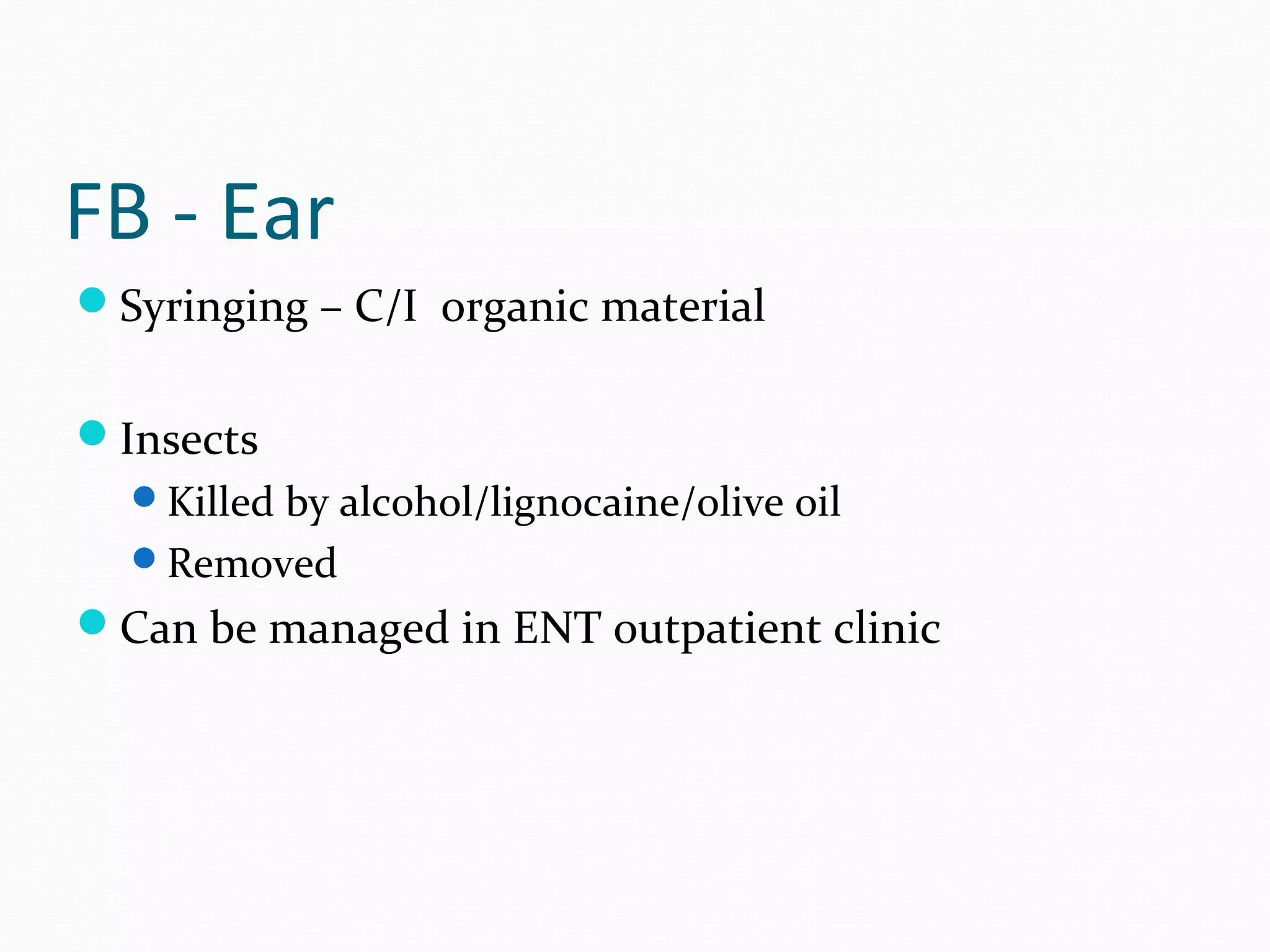 FB - Ear

- Syringing – C/I organic material

- Insects
  - Killed by alcohol/lignocaine/olive oil
  - Removed
- Can be managed in ENT outpatient clinic